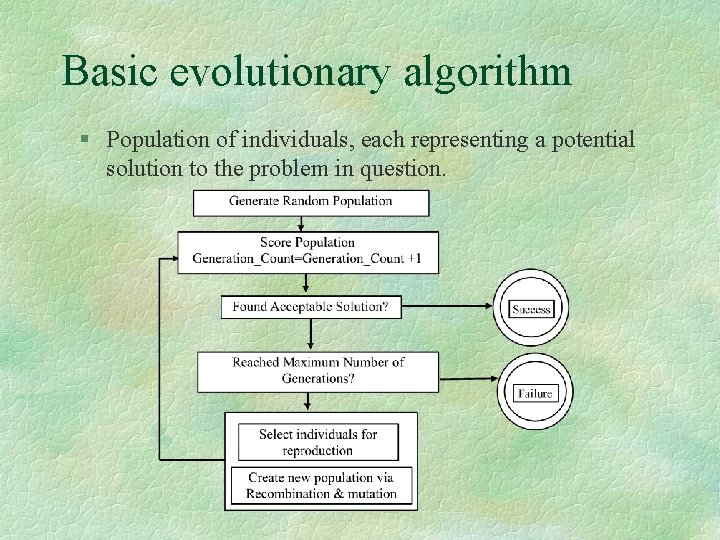 Basic evolutionary algorithm

§ Population of individuals, each representing a potential solution to the problem in question.

Generate Random Population

Score Population
Generation_Count=Generation_Count +1

Found Acceptable Solution?

Success

Reached Maximum Number of Generations?

Failure

Select individuals for reproduction

Create new population via Recombination & mutation